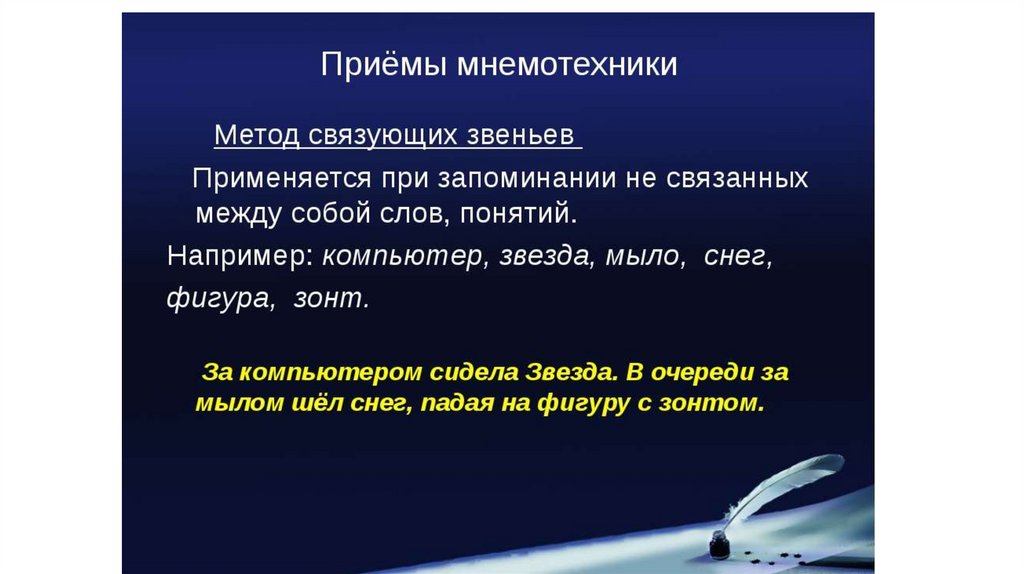 Приёмы мнемотехники

Метод связующих звеньев

Применяется при запоминании не связанных между собой слов, понятий.

Например: компьютер, звезда, мыло, снег, фигура, зонт.

За компьютером сидела Звезда. В очереди за мылом шёл снег, падая на фигуру с зонтом.